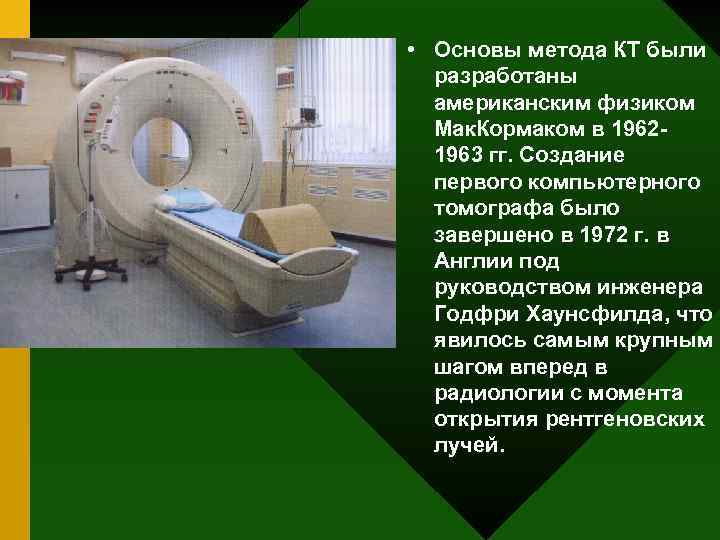 • Основы метода КТ были разработаны американским физиком МакКормаком в 1962-1963 гг. Создание первого компьютерного томографа было завершено в 1972 г. в Англии под руководством инженера Годфри Хаунсфилда, что явилось самым крупным шагом вперед в радиологии с момента открытия рентгеновских лучей.